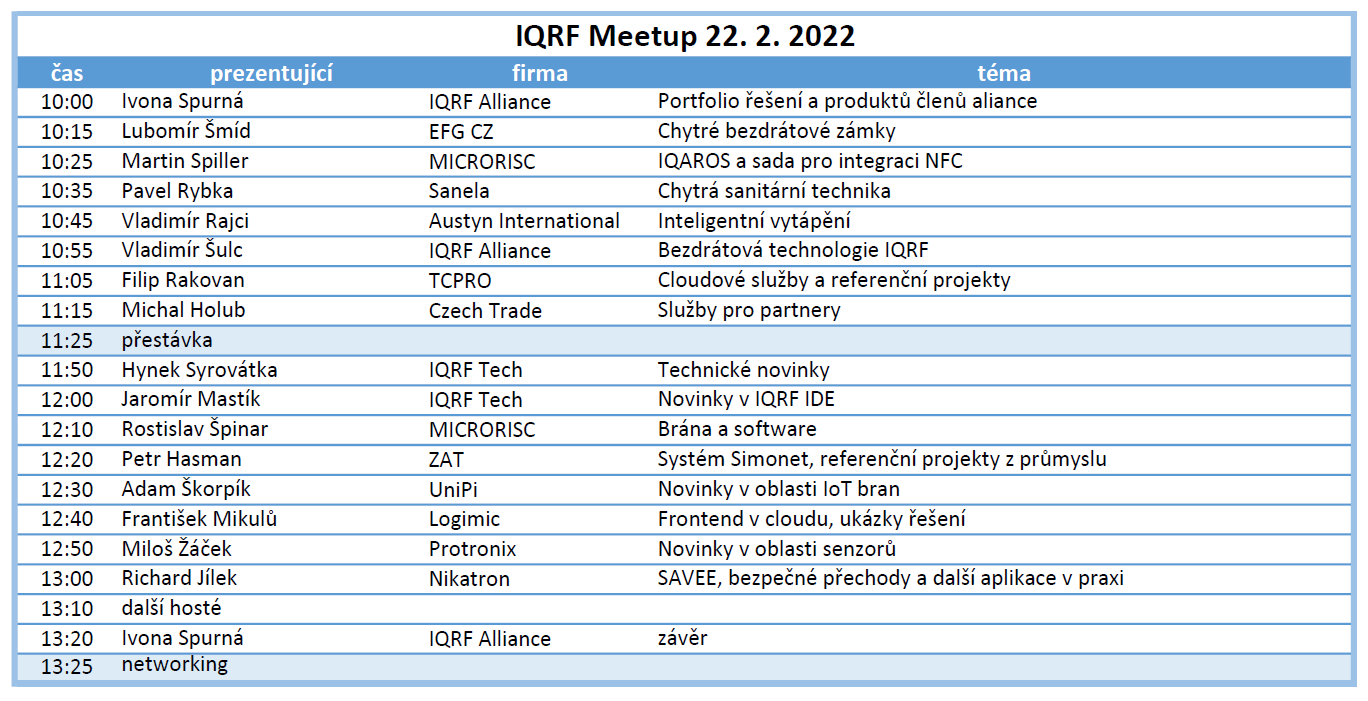 IQRF Meetup 22. 2. 2022

| čas | prezentující | firma | téma |
|---|---|---|---|
| 10:00 | Ivona Spurná | IQRF Alliance | Portfolio řešení a produktů členů aliance |
| 10:15 | Lubomír Šmíd | EFG CZ | Chytré bezdrátové zámky |
| 10:25 | Martin Spiller | MICRORISC | IQAROS a sada pro integraci NFC |
| 10:35 | Pavel Rybka | Sanela | Chytrá sanitární technika |
| 10:45 | Vladimír Rajci | Austyn International | Inteligentní vytápění |
| 10:55 | Vladimír Šulc | IQRF Alliance | Bezdrátová technologie IQRF |
| 11:05 | Filip Rakovan | TCPRO | Cloudové služby a referenční projekty |
| 11:15 | Michal Holub | Czech Trade | Služby pro partnery |
| 11:25 | přestávka | | |
| 11:50 | Hynek Syrovátka | IQRF Tech | Technické novinky |
| 12:00 | Jaromír Mastík | IQRF Tech | Novinky v IQRF IDE |
| 12:10 | Rostislav Špinar | MICRORISC | Brána a software |
| 12:20 | Petr Hasman | ZAT | Systém Simonet, referenční projekty z průmyslu |
| 12:30 | Adam Škorpík | UniPi | Novinky v oblasti IoT bran |
| 12:40 | František Mikulů | Logimic | Frontend v cloudu, ukázky řešení |
| 12:50 | Miloš Žáček | Protronix | Novinky v oblasti senzorů |
| 13:00 | Richard Jílek | Nikatron | SAVEE, bezpečné přechody a další aplikace v praxi |
| 13:10 | další hosté | | |
| 13:20 | Ivona Spurná | IQRF Alliance | závěr |
| 13:25 | networking | | |